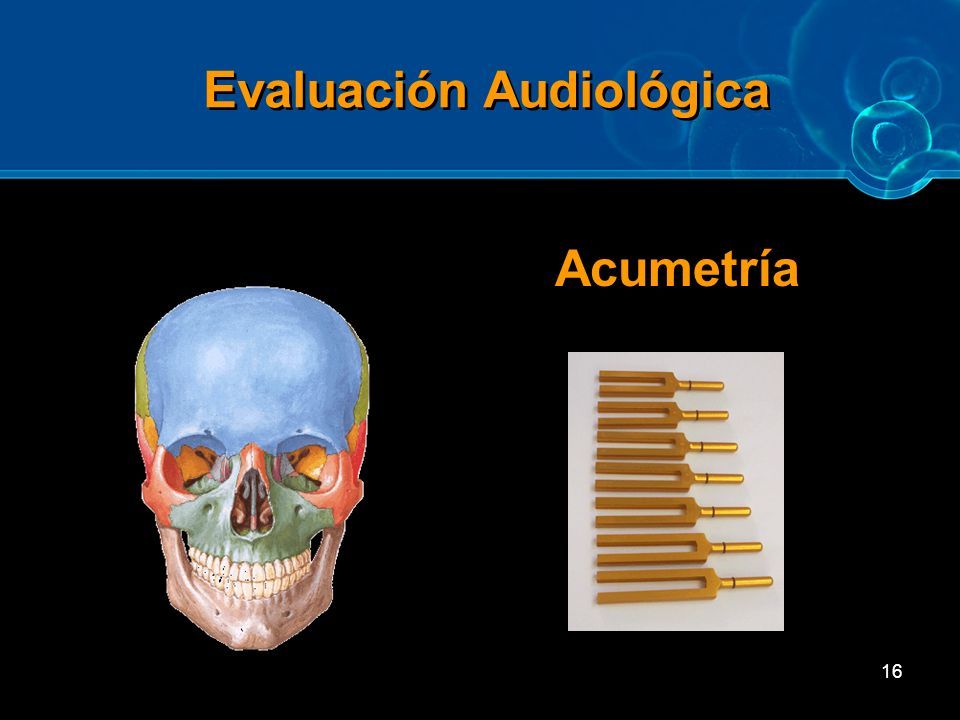 Evaluación Audiológica

Acumetría

16